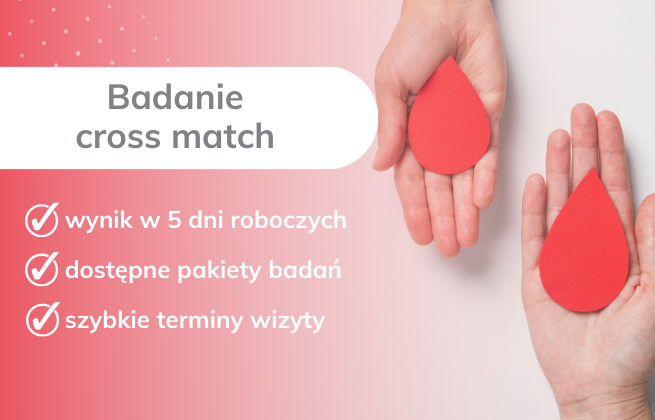 Badanie cross match

wynik w 5 dni roboczych

dostępne pakiety badań

szybkie terminy wizyty